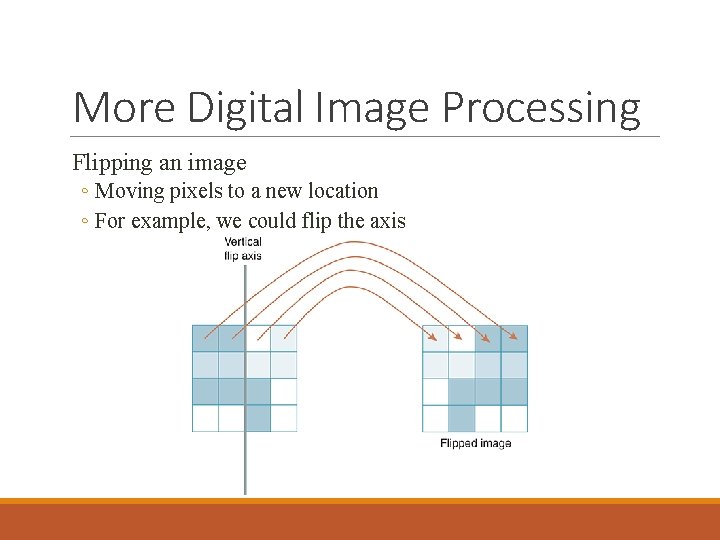 More Digital Image Processing

Flipping an image

◦ Moving pixels to a new location

◦ For example, we could flip the axis

Vertical flip axis

Flipped image